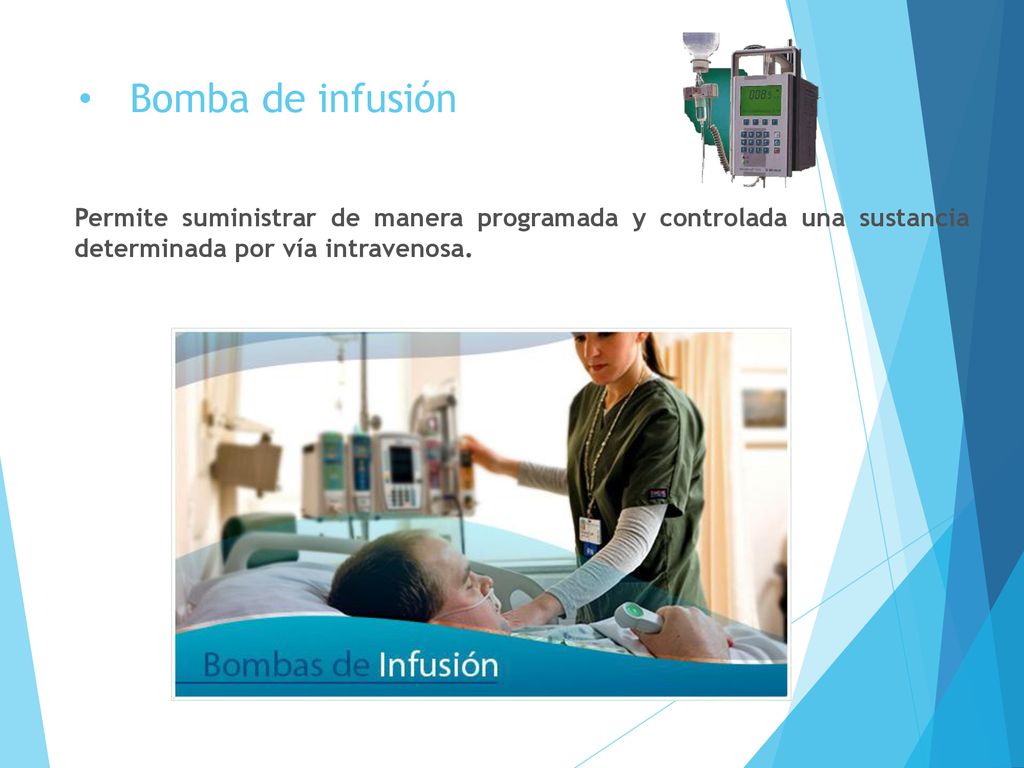 • Bomba de infusión

Permite suministrar de manera programada y controlada una sustancia determinada por vía intravenosa.

Bombas de Infusión